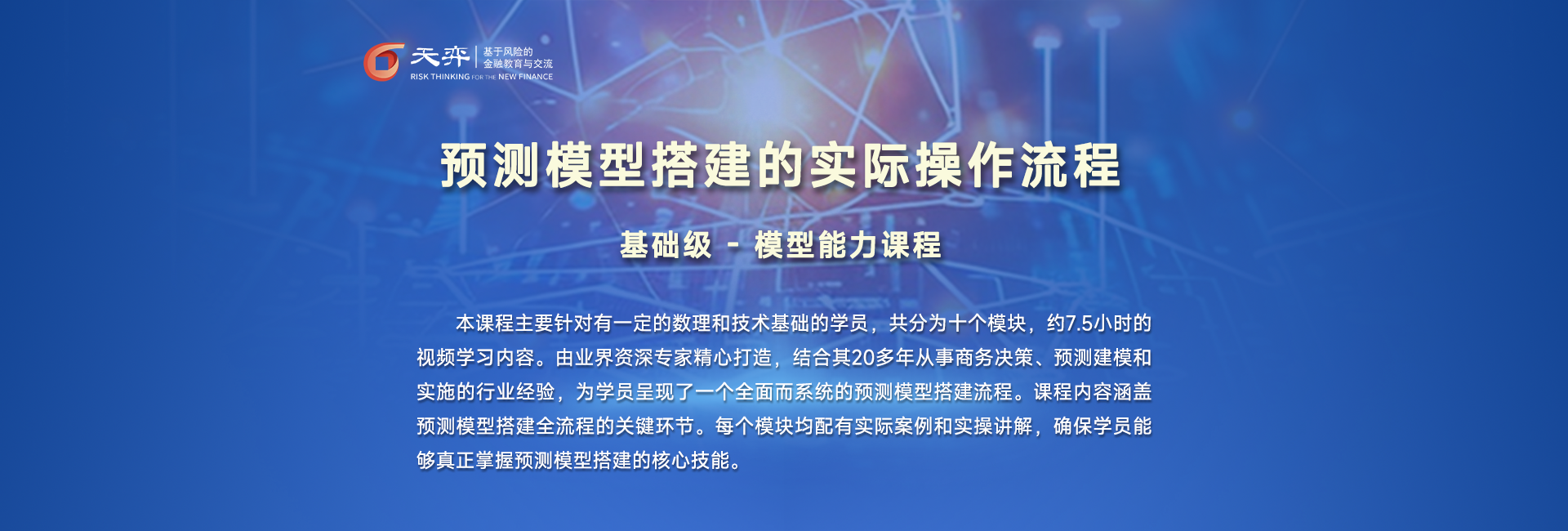 天弈 基于风险的 金融教育与交流
RISK THINKING FOR THE NEW FINANCE

预测模型搭建的实际操作流程

基础级 - 模型能力课程

本课程主要针对有一定的数理和技术基础的学员，共分为十个模块，约7.5小时的视频学习内容。由业界资深专家精心打造，结合其20多年从事商务决策、预测建模和实施的行业经验，为学员呈现了一个全面而系统的预测模型搭建流程。课程内容涵盖预测模型搭建全流程的关键环节。每个模块均配有实际案例和实操讲解，确保学员能够真正掌握预测模型搭建的核心技能。